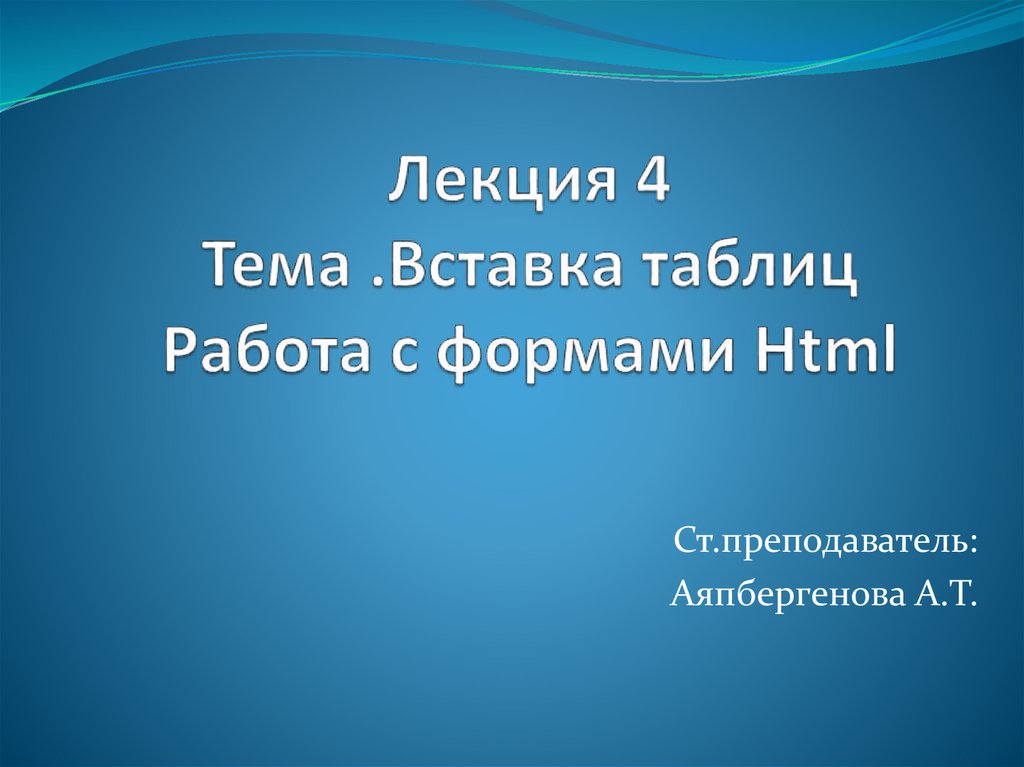 Лекция 4
Тема .Вставка таблиц
Работа с формами Html

Ст.преподаватель:
Аяпбергенова А.Т.